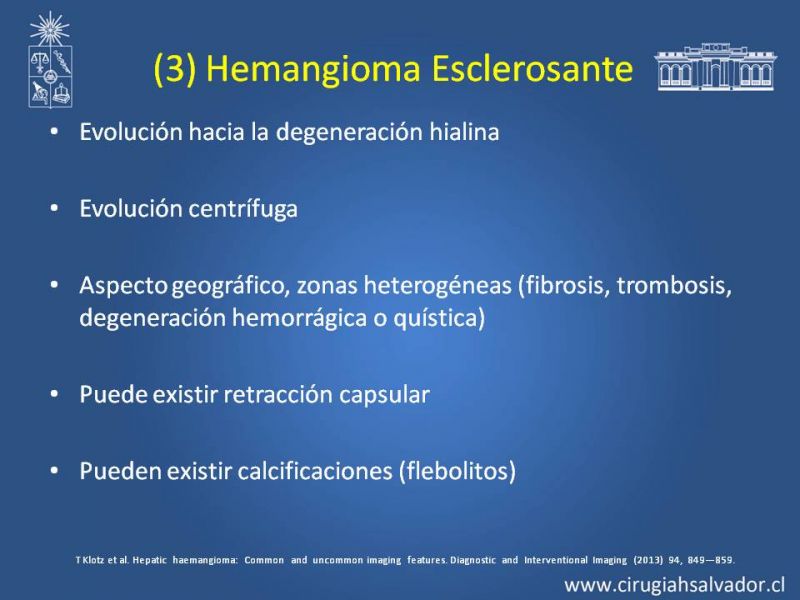 (3) Hemangioma Esclerosante

• Evolución hacia la degeneración hialina

• Evolución centrífuga

• Aspecto geográfico, zonas heterogéneas (fibrosis, trombosis, degeneración hemorrágica o quística)

• Puede existir retracción capsular

• Pueden existir calcificaciones (flebolitos)

T Klotz et al. Hepatic haemangioma: Common and uncommon imaging features. Diagnostic and Interventional Imaging (2013) 94, 849—859.

www.cirugiahsalvador.cl